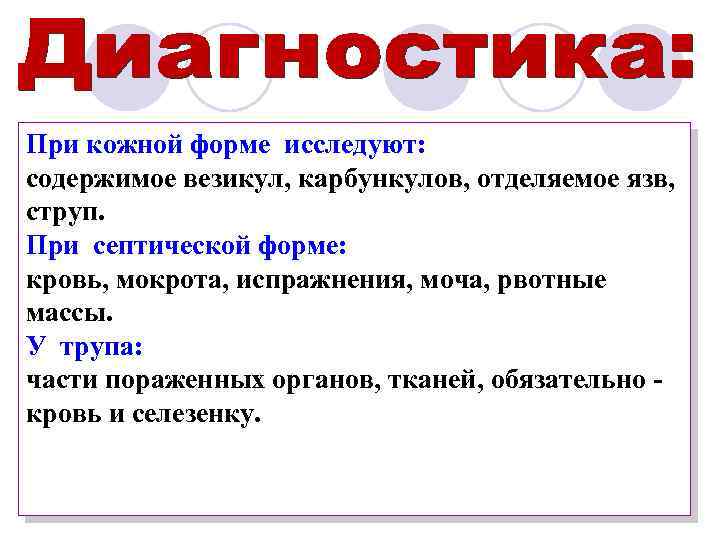 Диагностика:

При кожной форме исследуют:
содержимое везикул, карбункулов, отделяемое язв, струп.
При септической форме:
кровь, мокрота, испражнения, моча, рвотные массы.
У трупа:
части пораженных органов, тканей, обязательно - кровь и селезенку.